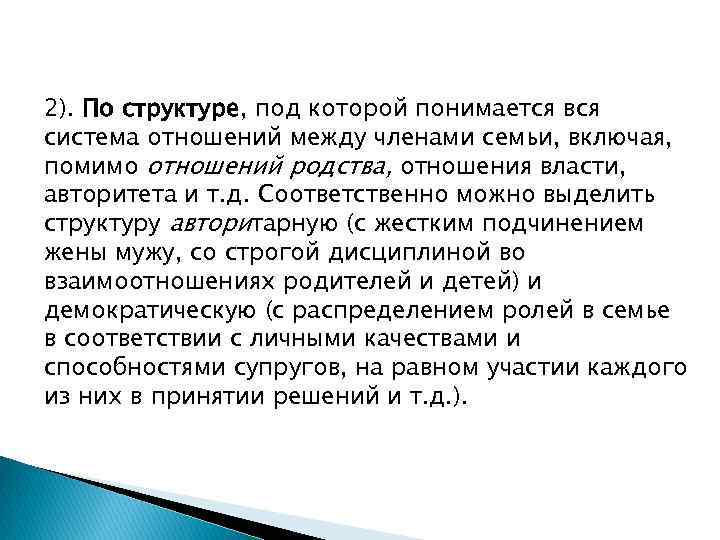 2). По структуре, под которой понимается вся система отношений между членами семьи, включая, помимо отношений родства, отношения власти, авторитета и т.д. Соответственно можно выделить структуру авторитарную (с жестким подчинением жены мужу, со строгой дисциплиной во взаимоотношениях родителей и детей) и демократическую (с распределением ролей в семье в соответствии с личными качествами и способностями супругов, на равном участии каждого из них в принятии решений и т.д.).